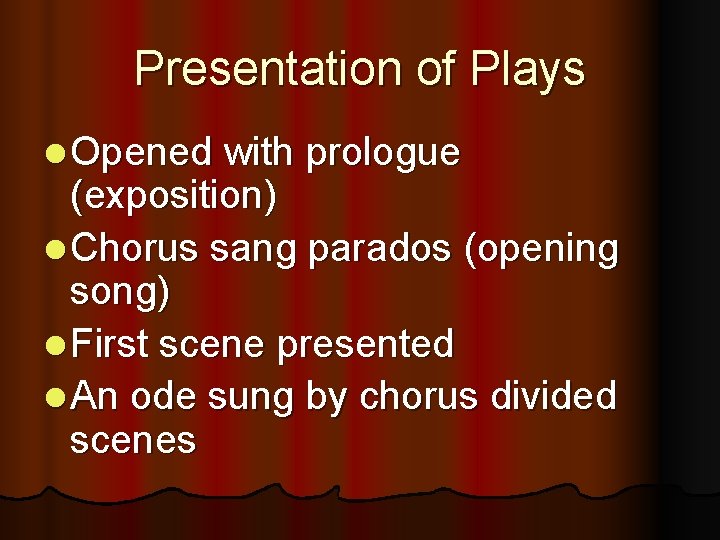 Presentation of Plays

- Opened with prologue (exposition)
- Chorus sang parados (opening song)
- First scene presented
- An ode sung by chorus divided scenes